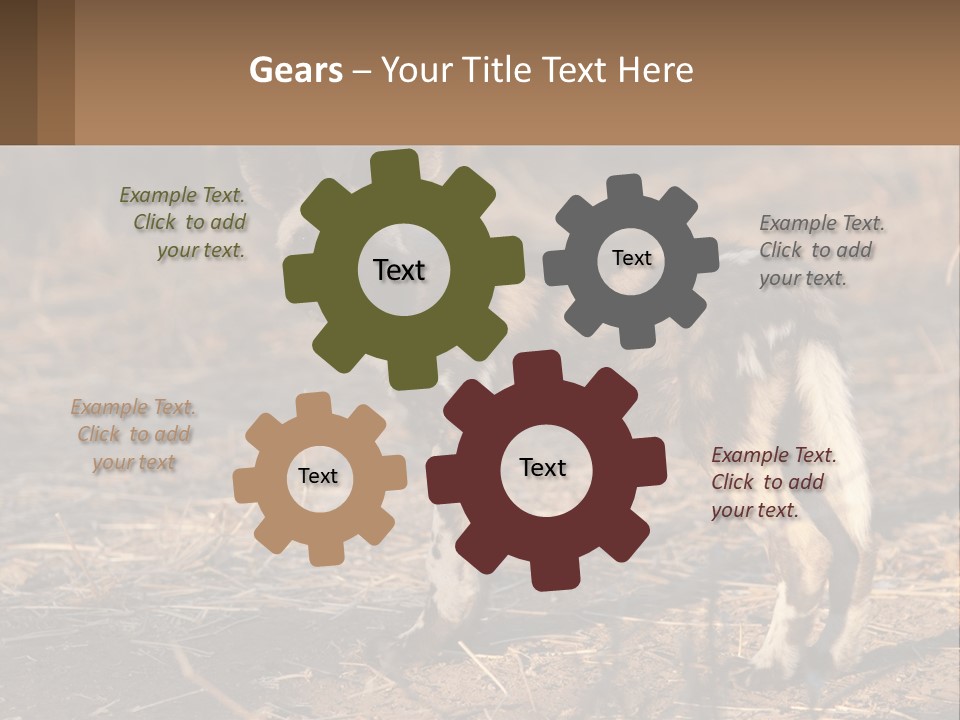 Gears – Your Title Text Here

Example Text. Click to add your text.

Text

Text

Example Text. Click to add your text.

Example Text. Click to add your text

Text

Text

Example Text. Click to add your text.